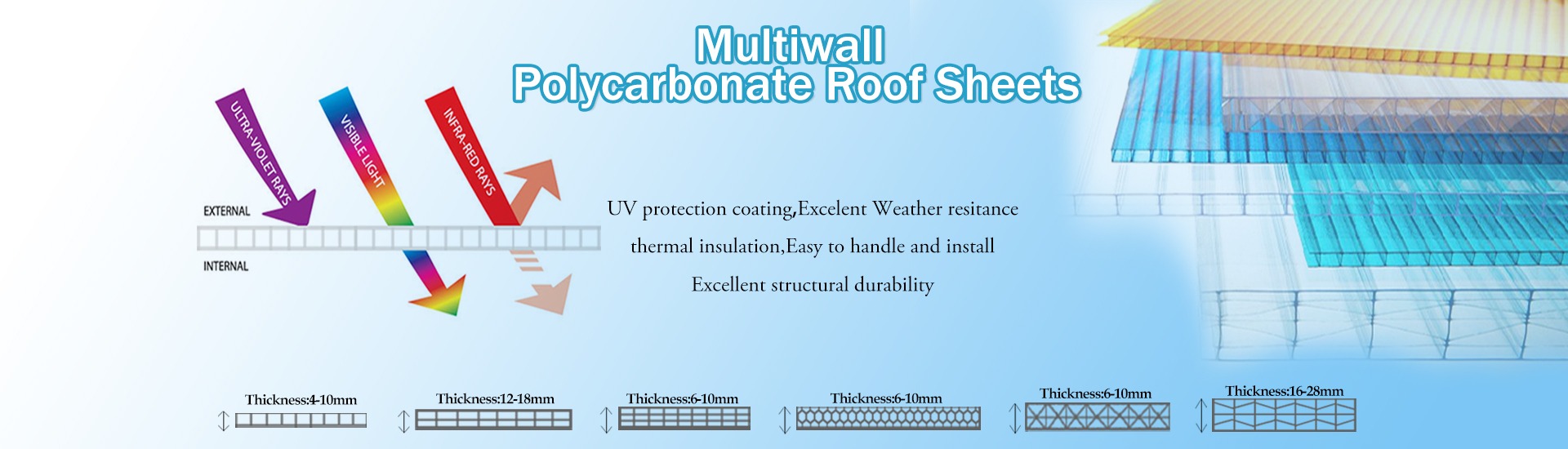 Multiwall
Polycarbonate Roof Sheets

ULTRA-VIOLET RAYS

VISIBLE LIGHT

INFRA-RED RAYS

EXTERNAL

INTERNAL

UV protection coating,Excelent Weather resitance

thermal insulation,Easy to handle and install

Excellent structural durability

Thickness:4-10mm

Thickness:12-18mm

Thickness:6-10mm

Thickness:6-10mm

Thickness:6-10mm

Thickness:16-28mm